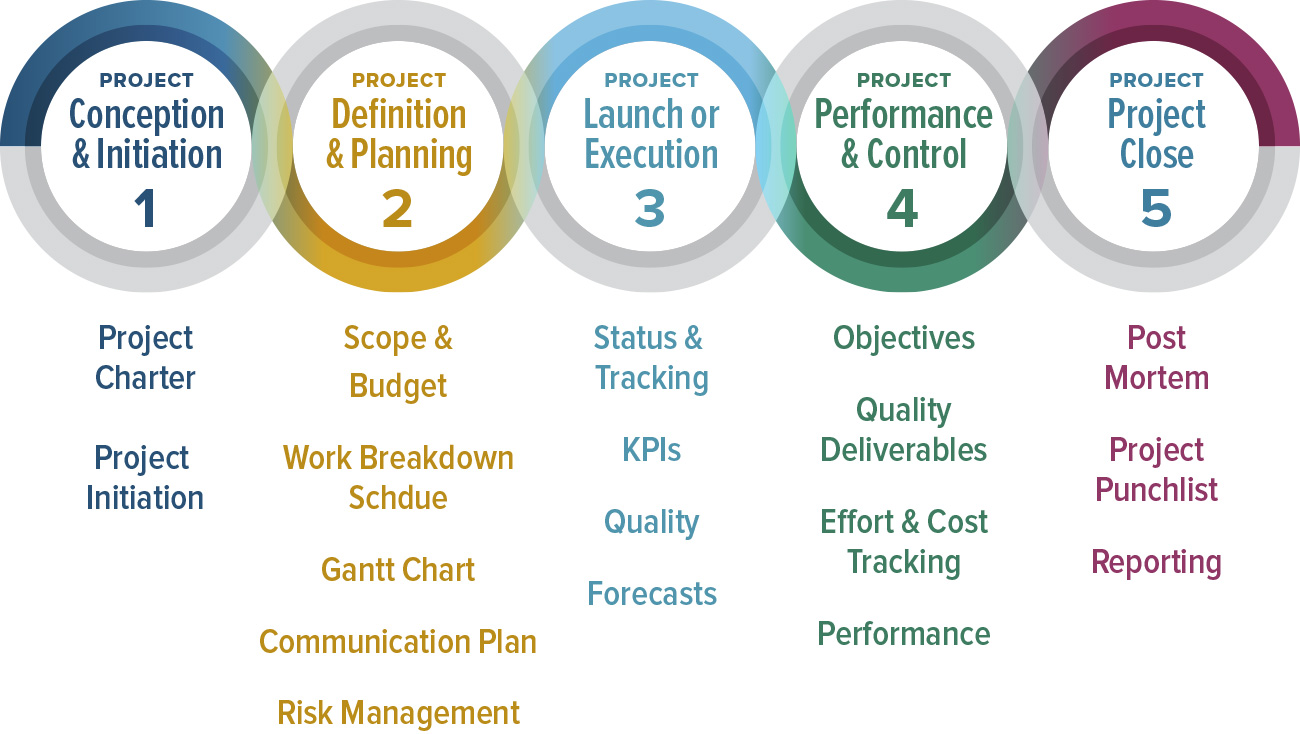 PROJECT
Conception & Initiation
1

Project Charter

Project Initiation

PROJECT
Definition & Planning
2

Scope & Budget

Work Breakdown Schdue

Gantt Chart

Communication Plan

Risk Management

PROJECT
Launch or Execution
3

Status & Tracking

KPIs

Quality

Forecasts

PROJECT
Performance & Control
4

Objectives

Quality Deliverables

Effort & Cost Tracking

Performance

PROJECT
Project Close
5

Post Mortem

Project Punchlist

Reporting